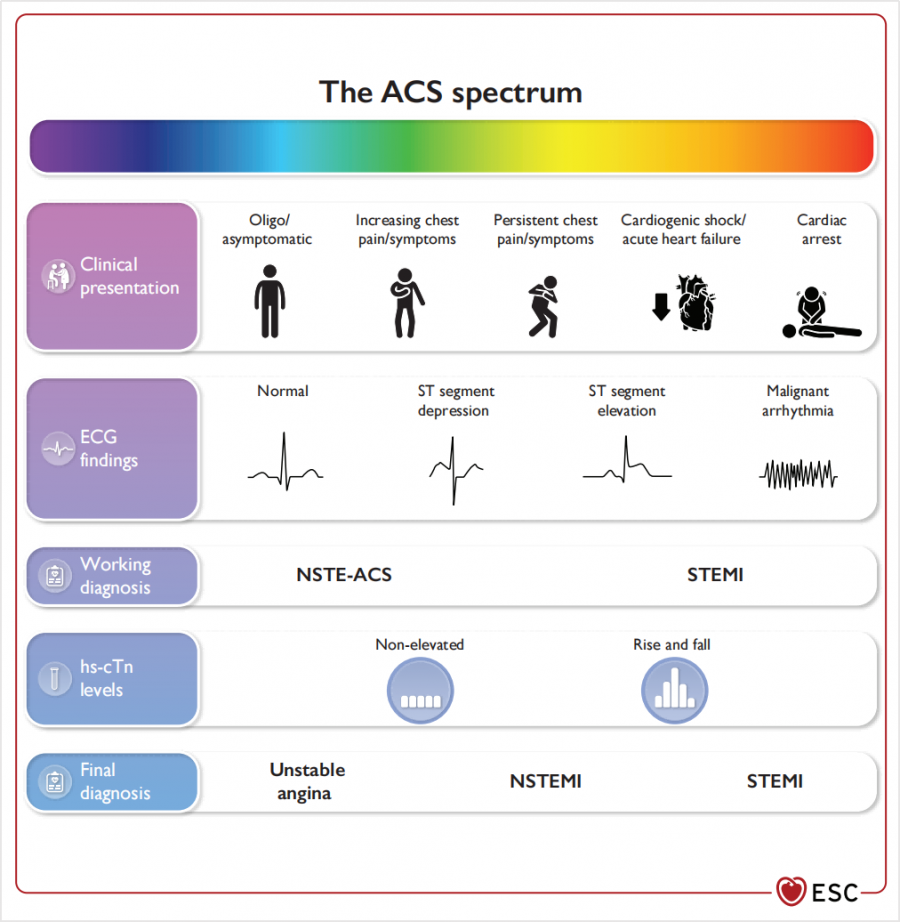 The ACS spectrum

Clinical presentation

Oligo/ asymptomatic

Increasing chest pain/symptoms

Persistent chest pain/symptoms

Cardiogenic shock/ acute heart failure

Cardiac arrest

ECG findings

Normal

ST segment depression

ST segment elevation

Malignant arrhythmia

Working diagnosis

NSTE-ACS

STEMI

hs-cTn levels

Non-elevated

Rise and fall

Final diagnosis

Unstable angina

NSTEMI

STEMI

ESC